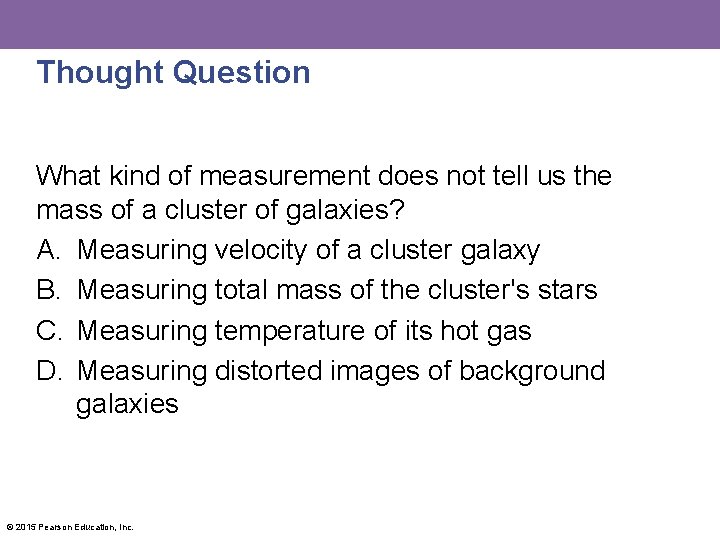 Thought Question

What kind of measurement does not tell us the mass of a cluster of galaxies?

A. Measuring velocity of a cluster galaxy
B. Measuring total mass of the cluster's stars
C. Measuring temperature of its hot gas
D. Measuring distorted images of background galaxies

© 2015 Pearson Education, Inc.